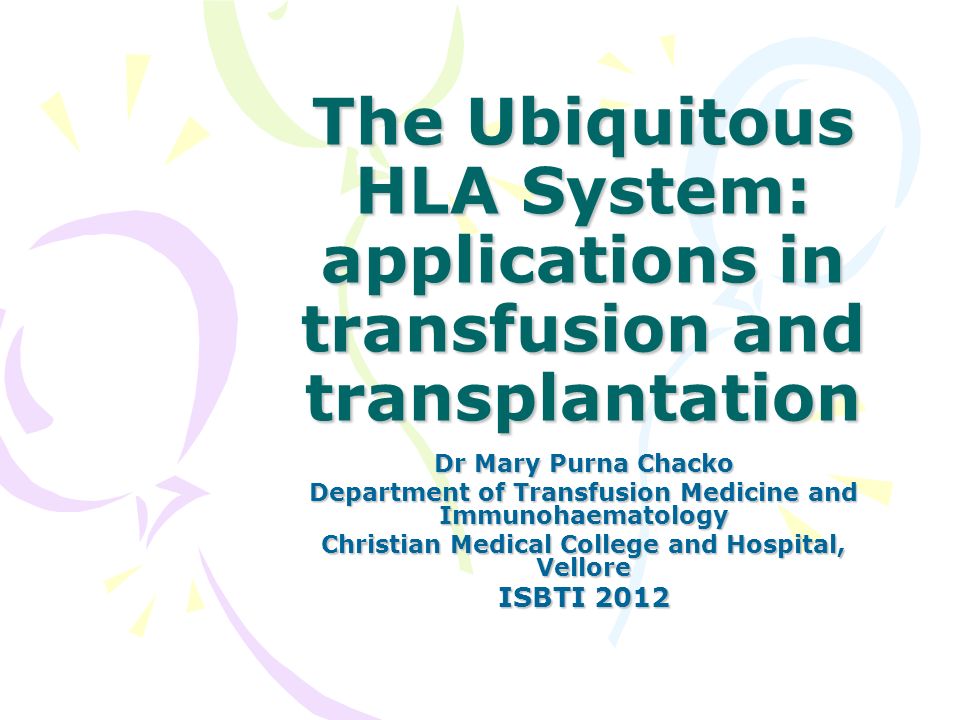 The Ubiquitous HLA System: applications in transfusion and transplantation

Dr Mary Purna Chacko
Department of Transfusion Medicine and Immunohaematology
Christian Medical College and Hospital, Vellore
ISBTI 2012